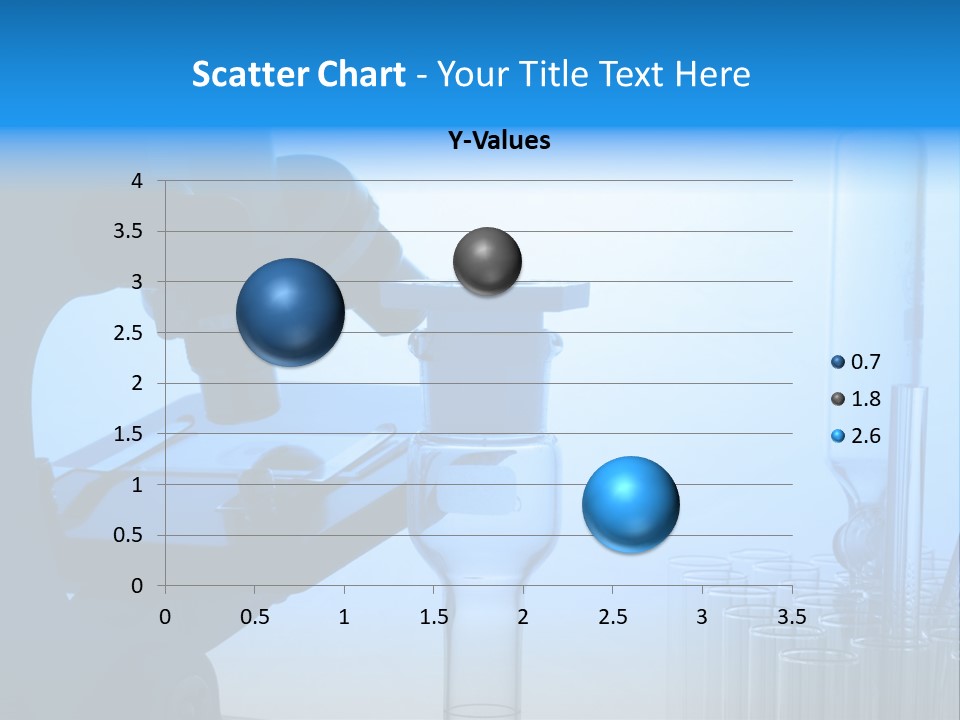 Scatter Chart - Your Title Text Here

Y-Values

4
3.5
3
2.5
2
1.5
1
0.5
0

0 0.5 1 1.5 2 2.5 3 3.5

0.7
1.8
2.6